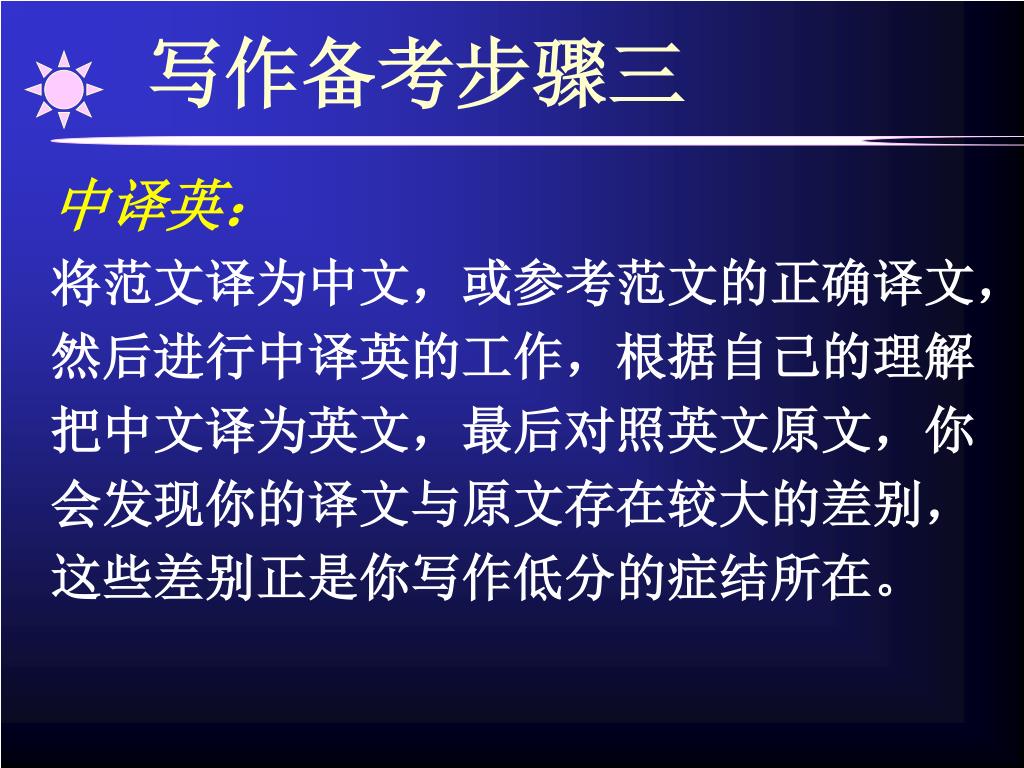 写作备考步骤三

中译英：

将范文译为中文，或参考范文的正确译文，然后进行中译英的工作，根据自己的理解把中文译为英文，最后对照英文原文，你会发现你的译文与原文存在较大的差别，这些差别正是你写作低分的症结所在。